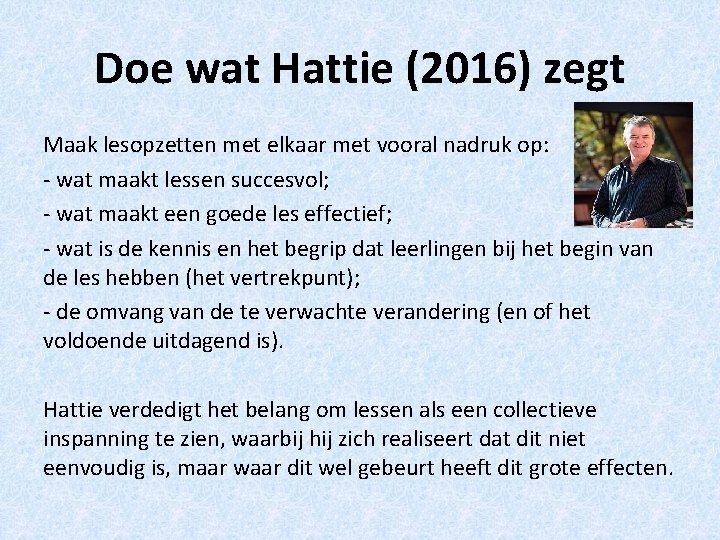 Doe wat Hattie (2016) zegt

Maak lesopzetten met elkaar met vooral nadruk op:

- wat maakt lessen succesvol;

- wat maakt een goede les effectief;

- wat is de kennis en het begrip dat leerlingen bij het begin van de les hebben (het vertrekpunt);

- de omvang van de te verwachte verandering (en of het voldoende uitdagend is).

Hattie verdedigt het belang om lessen als een collectieve inspanning te zien, waarbij hij zich realiseert dat dit niet eenvoudig is, maar waar dit wel gebeurt heeft dit grote effecten.